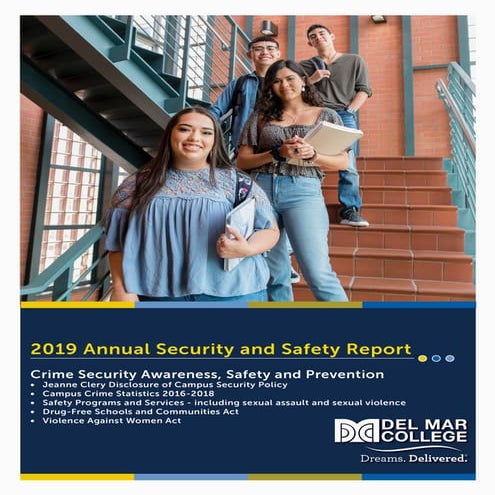 2019 Annual Security and Safety Report

Crime Security Awareness, Safety and Prevention
• Jeanne Clery Disclosure of Campus Security Policy
• Campus Crime Statistics 2016-2018
• Safety Programs and Services - including sexual assault and sexual violence
• Drug-Free Schools and Communities Act
• Violence Against Women Act

DEL MAR COLLEGE
Dreams. Delivered.